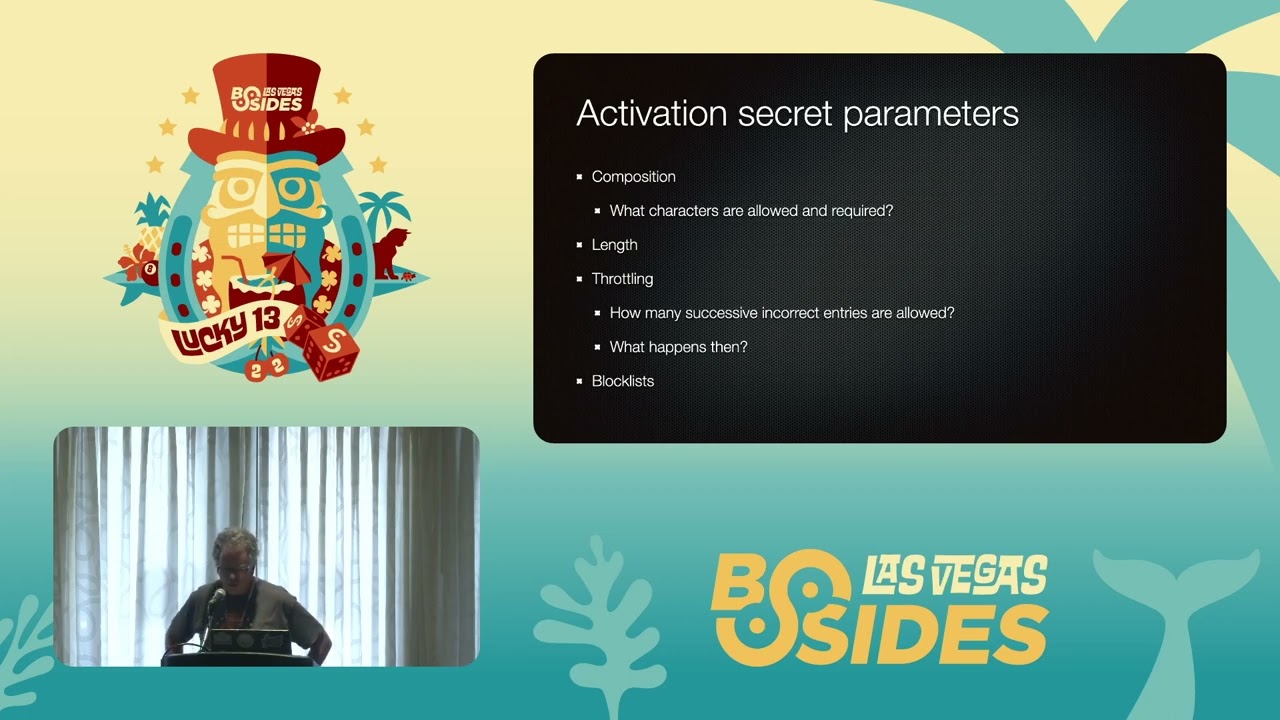 BSIDES LAS VEGAS

LUCKY 13

Activation secret parameters

- Composition
  - What characters are allowed and required?
- Length
- Throttling
  - How many successive incorrect entries are allowed?
  - What happens then?
- Blocklists

BSIDES LAS VEGAS